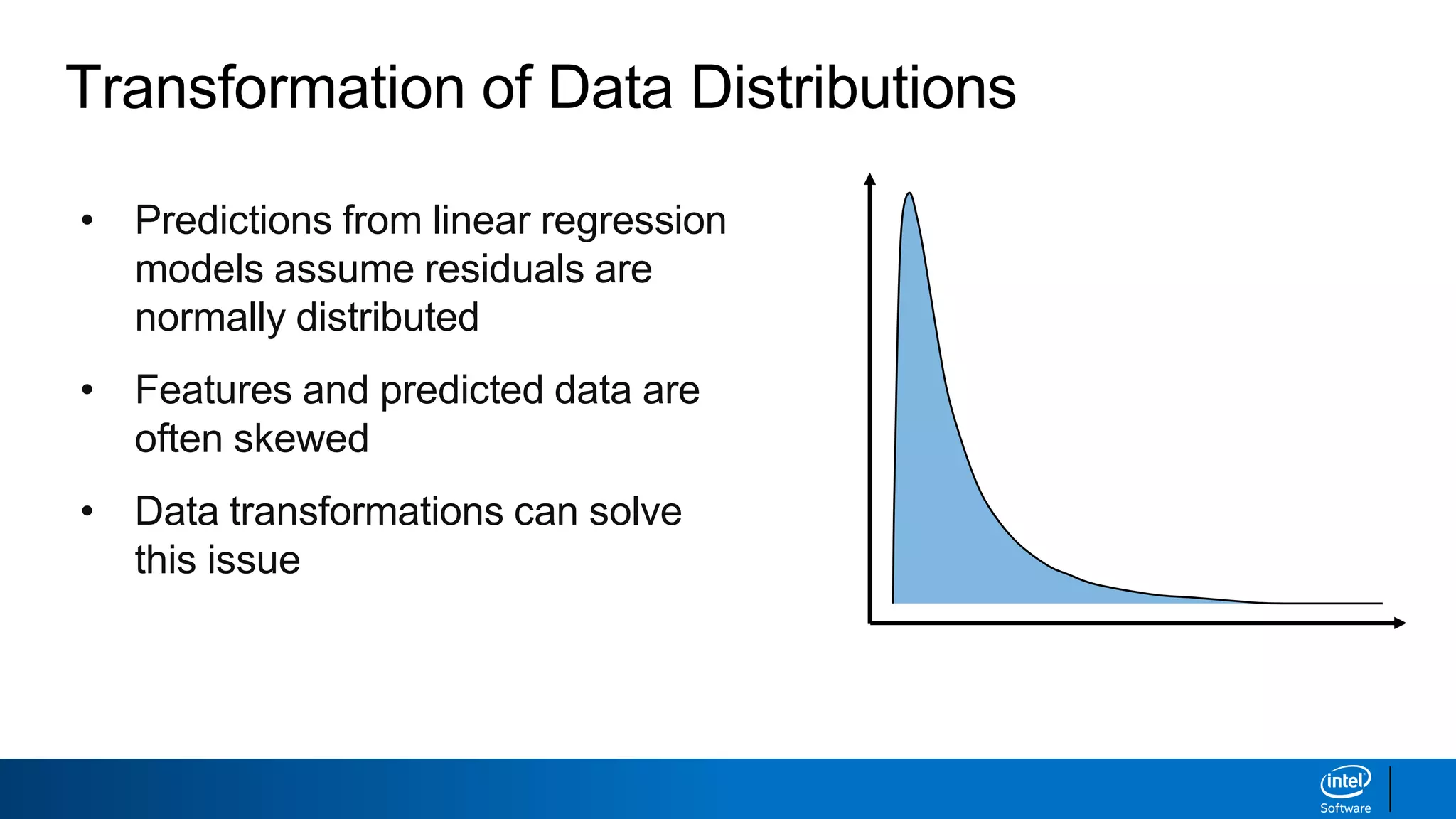 Transformation of Data Distributions

• Predictions from linear regression models assume residuals are normally distributed

• Features and predicted data are often skewed

• Data transformations can solve this issue

intel
Software